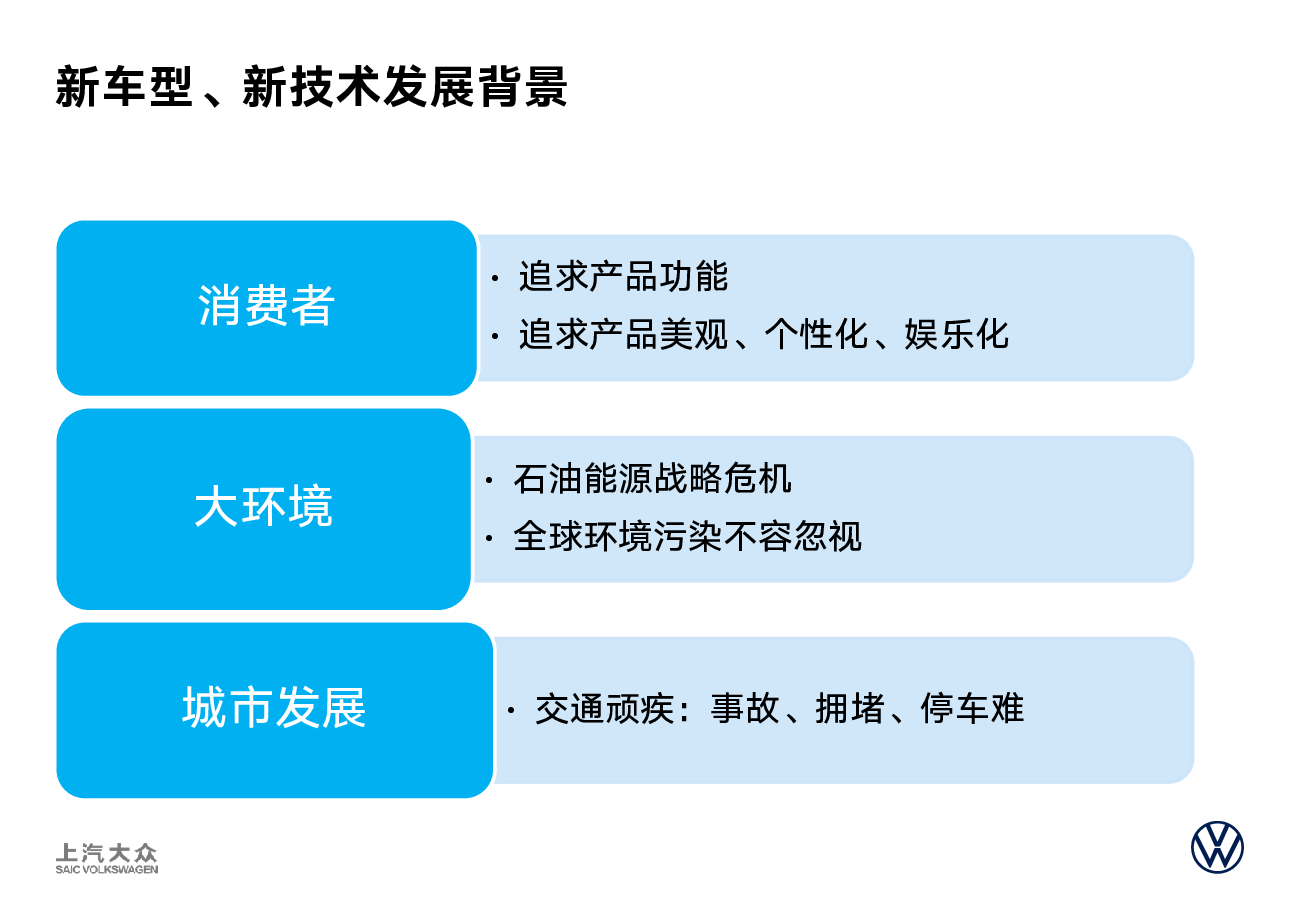 新车型、新技术发展背景

消费者

· 追求产品功能
· 追求产品美观、个性化、娱乐化

大环境

· 石油能源战略危机
· 全球环境污染不容忽视

城市发展

· 交通顽疾：事故、拥堵、停车难

上汽大众
SAIC VOLKSWAGEN